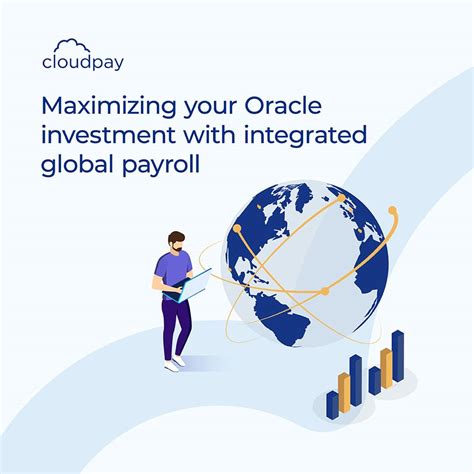 cloudpay

Maximizing your Oracle investment with integrated global payroll